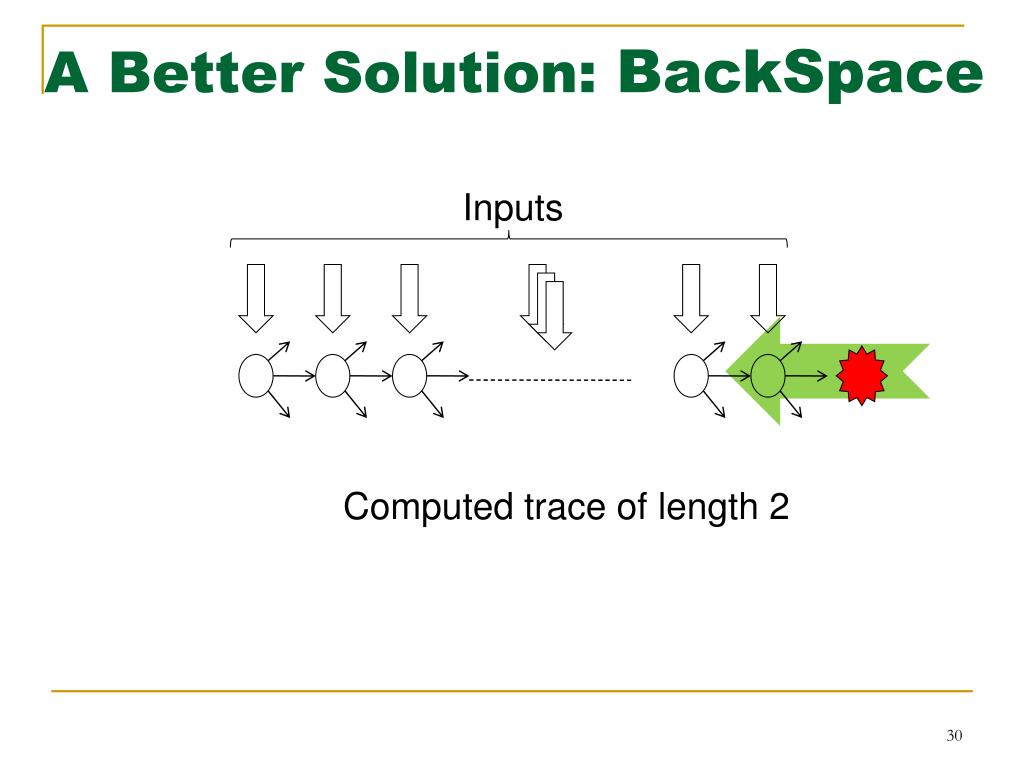 A Better Solution: BackSpace

Inputs

Computed trace of length 2

30